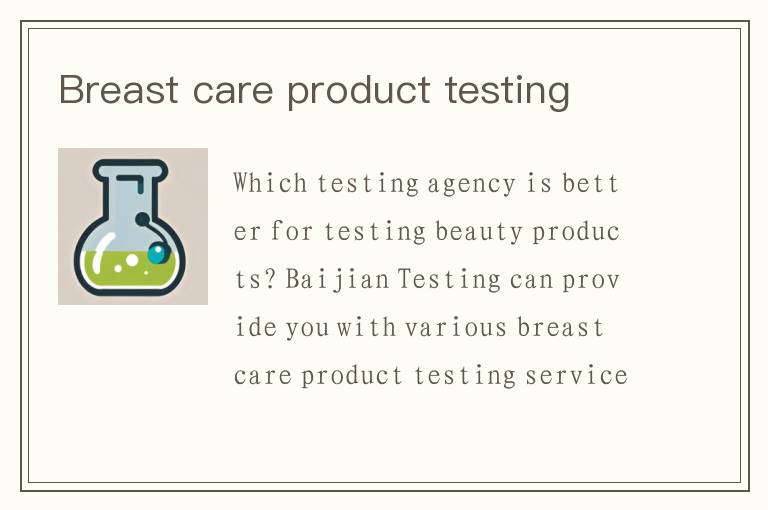 Breast care product testing

Which testing agency is better for testing beauty products? Baijian Testing can provide you with various breast care product testing service